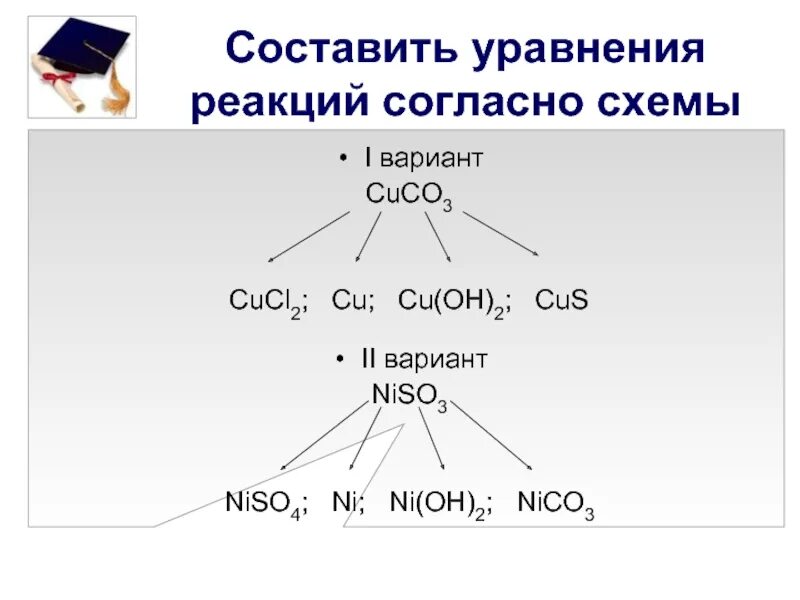 Составить уравнения реакций согласно схемы

• I вариант
$CuCO_3$

$CuCl_2$; $Cu$; $Cu(OH)_2$; $CuS$

• II вариант
$NiSO_3$

$NiSO_4$; $Ni$; $Ni(OH)_2$; $NiCO_3$